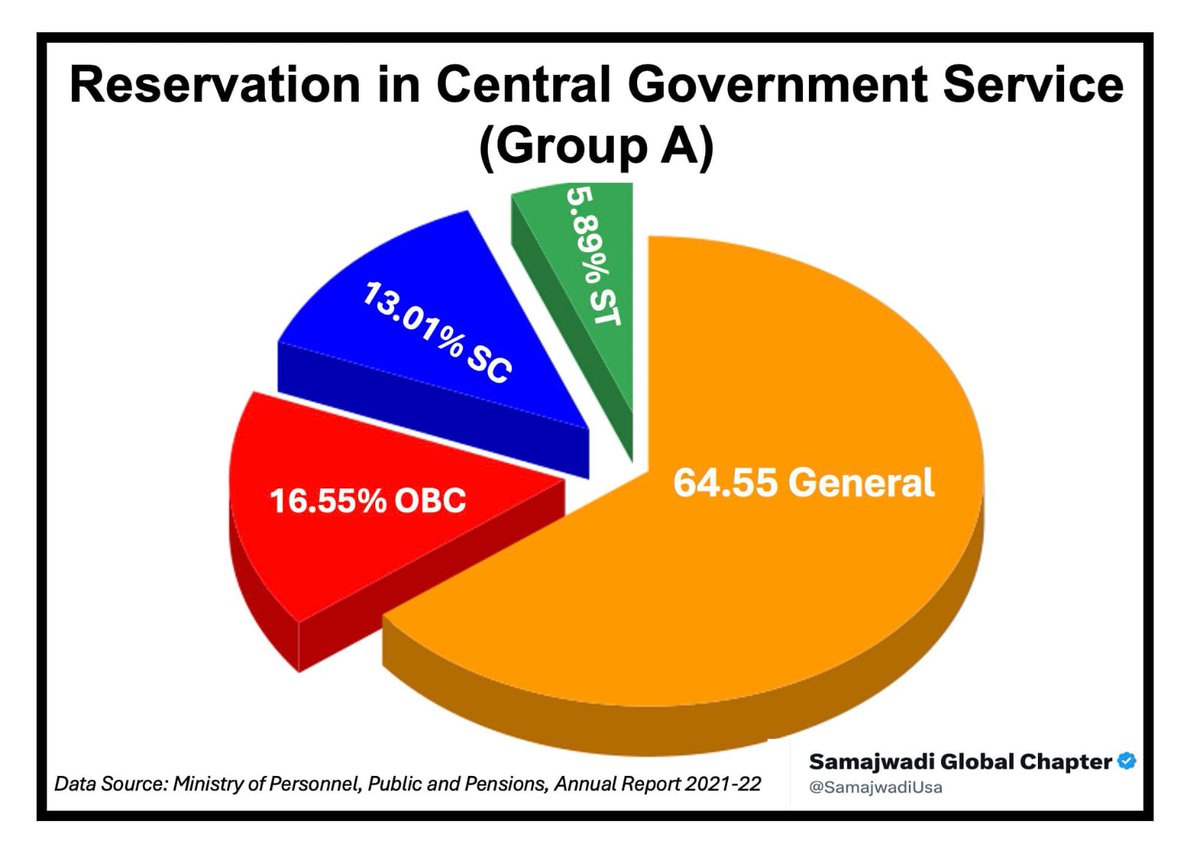 Reservation in Central Government Service (Group A)

5.89% ST

13.01% SC

16.55% OBC

64.55 General

Data Source: Ministry of Personnel, Public and Pensions, Annual Report 2021-22

Samajwadi Global Chapter
@SamajwadiUsa